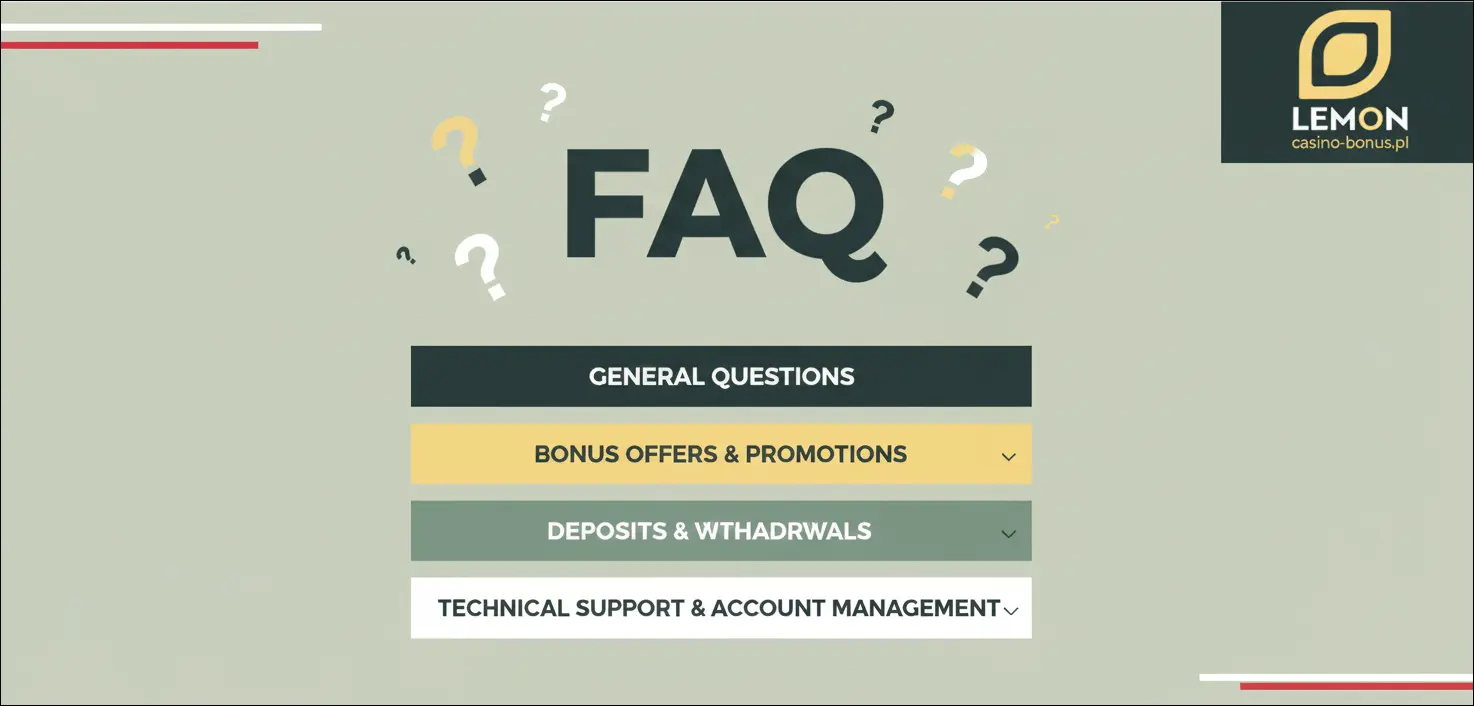 LEMON
casino-bonus.pl

FAQ

GENERAL QUESTIONS

BONUS OFFERS & PROMOTIONS

DEPOSITS & WTHADRWALS

TECHNICAL SUPPORT & ACCOUNT MANAGEMENT